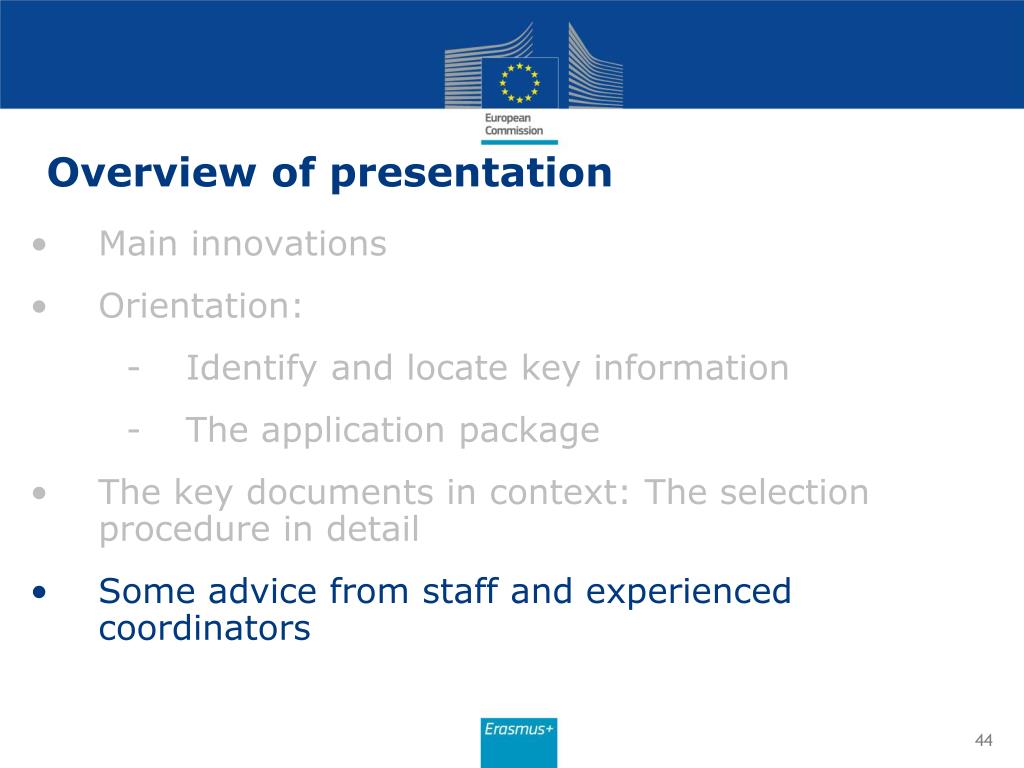 European Commission

Overview of presentation

• Main innovations

• Orientation:

- Identify and locate key information

- The application package

• The key documents in context: The selection procedure in detail

• Some advice from staff and experienced coordinators

Erasmus+

44